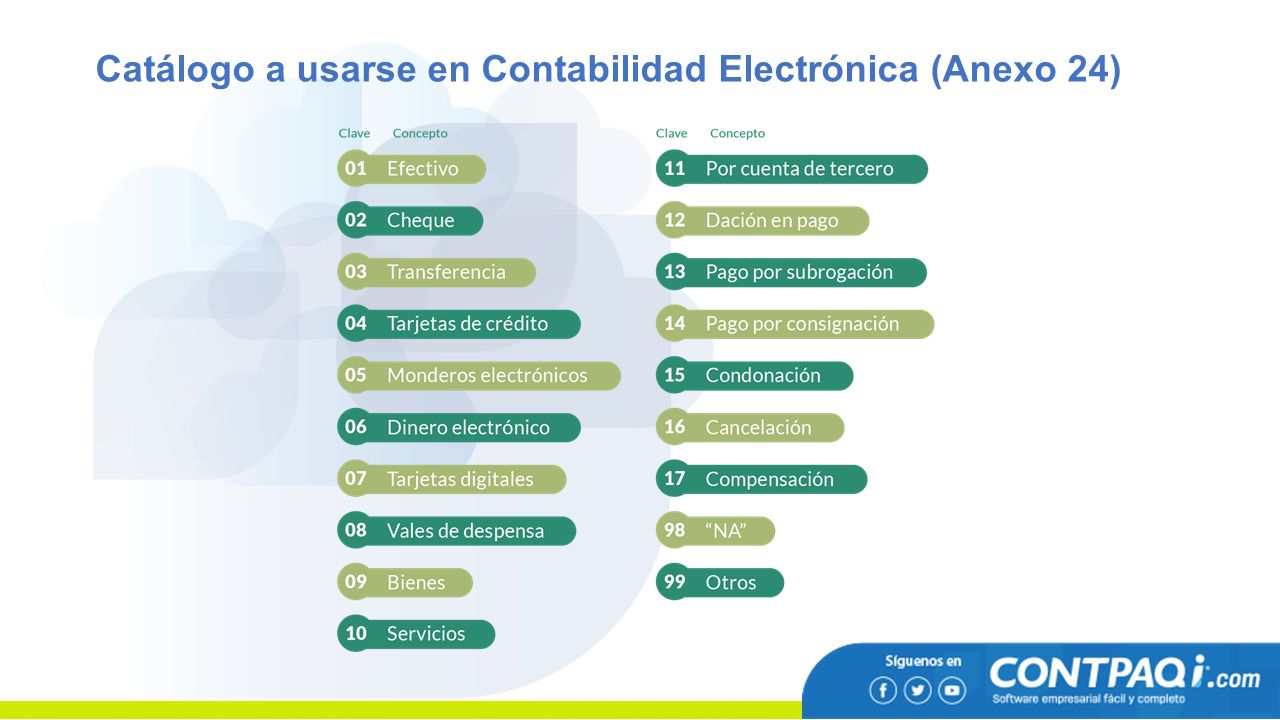 Catálogo a usarse en Contabilidad Electrónica (Anexo 24)

| Clave | Concepto |
|---|---|
| 01 | Efectivo |
| 02 | Cheque |
| 03 | Transferencia |
| 04 | Tarjetas de crédito |
| 05 | Monderos electrónicos |
| 06 | Dinero electrónico |
| 07 | Tarjetas digitales |
| 08 | Vales de despensa |
| 09 | Bienes |
| 10 | Servicios |

| Clave | Concepto |
|---|---|
| 11 | Por cuenta de tercero |
| 12 | Dación en pago |
| 13 | Pago por subrogación |
| 14 | Pago por consignación |
| 15 | Condonación |
| 16 | Cancelación |
| 17 | Compensación |
| 98 | “NA” |
| 99 | Otros |

Síguenos en

CONTPAQi.com
Software empresarial fácil y completo